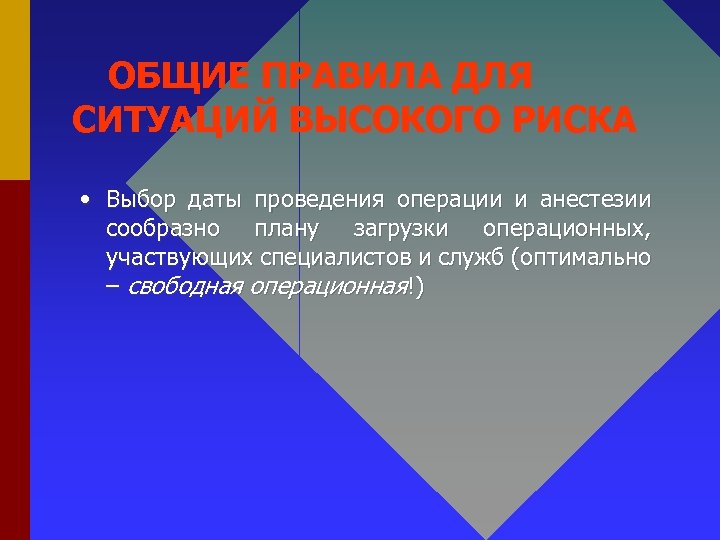 ОБЩИЕ ПРАВИЛА ДЛЯ СИТУАЦИЙ ВЫСОКОГО РИСКА

• Выбор даты проведения операции и анестезии сообразно плану загрузки операционных, участвующих специалистов и служб (оптимально – свободная операционная!)